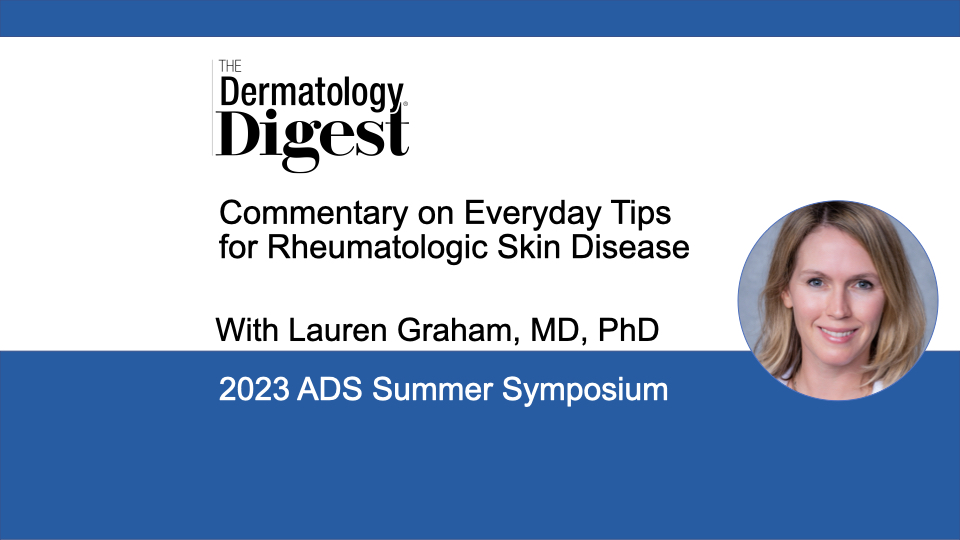 THE
Dermatology
Digest

Commentary on Everyday Tips for Rheumatologic Skin Disease

With Lauren Graham, MD, PhD

2023 ADS Summer Symposium